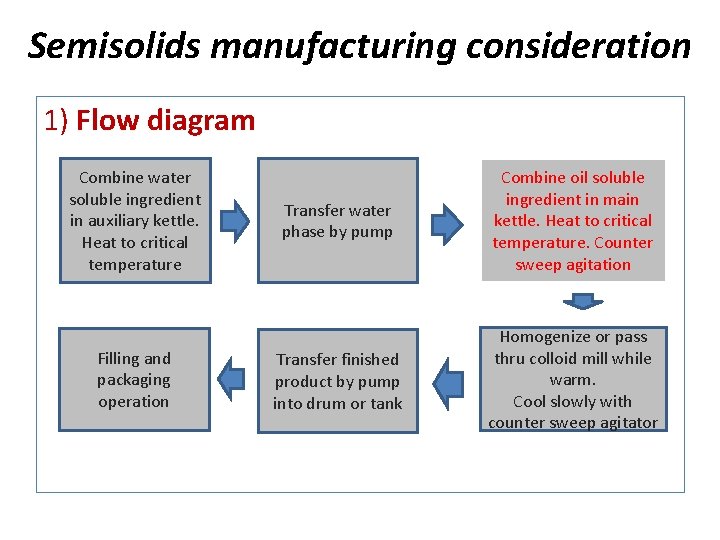 Semisolids manufacturing consideration

1) Flow diagram

Combine water soluble ingredient in auxiliary kettle. Heat to critical temperature

Transfer water phase by pump

Combine oil soluble ingredient in main kettle. Heat to critical temperature. Counter sweep agitation

Homogenize or pass thru colloid mill while warm. Cool slowly with counter sweep agitator

Transfer finished product by pump into drum or tank

Filling and packaging operation